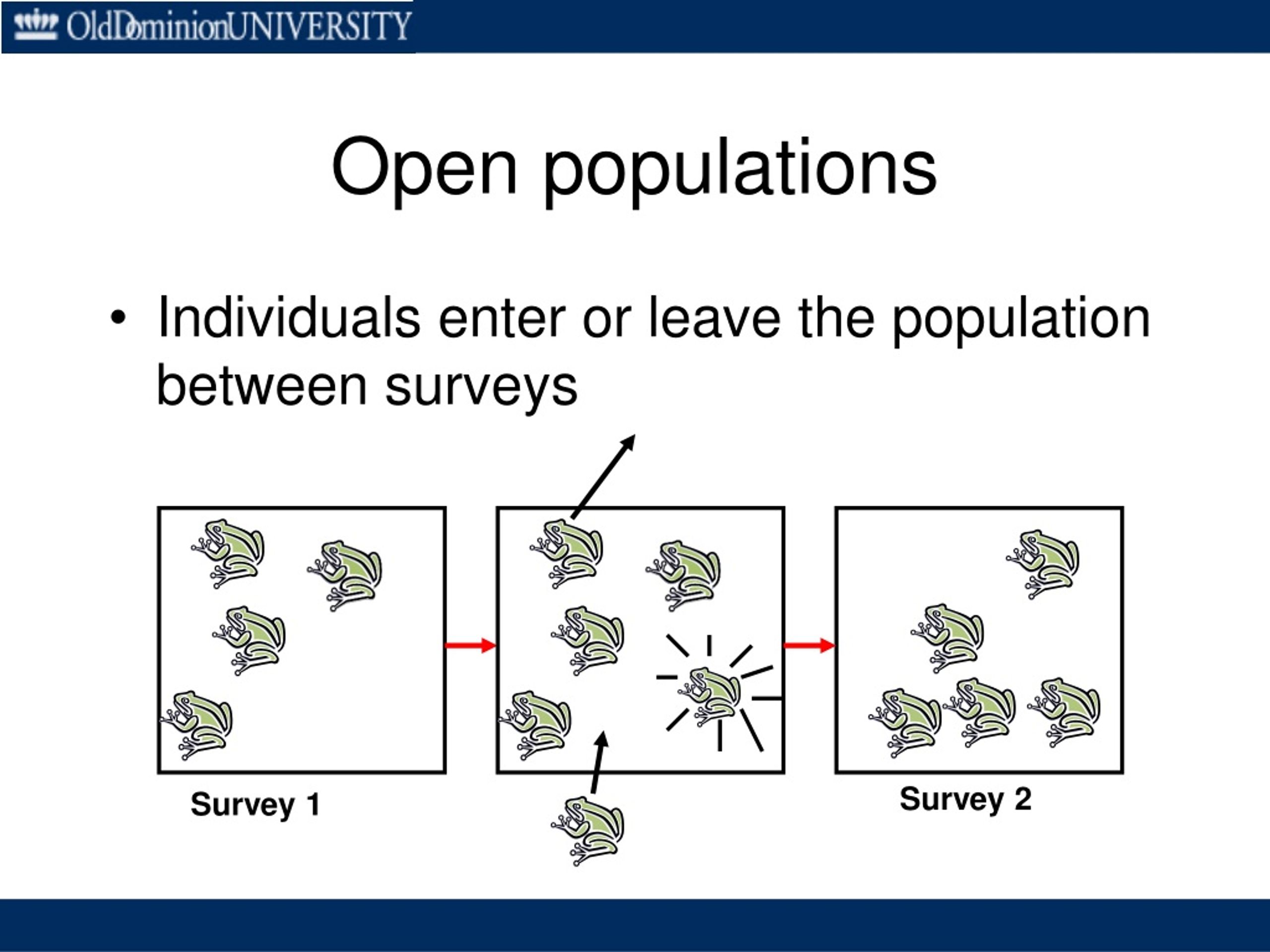 OldDominionUNIVERSITY

Open populations

• Individuals enter or leave the population between surveys

Survey 1

Survey 2